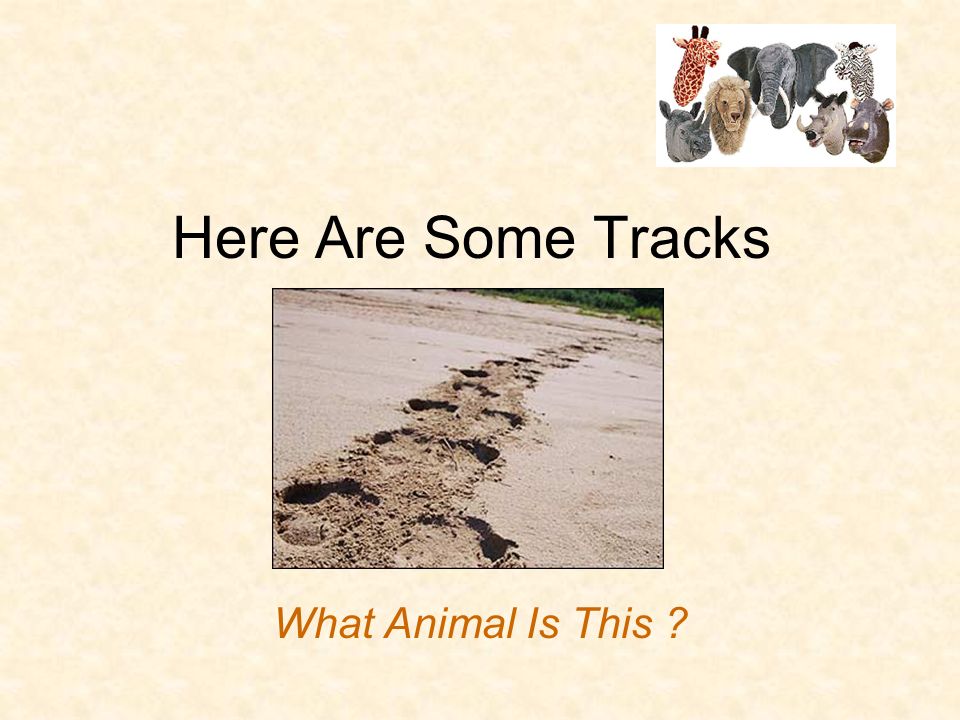 Here Are Some Tracks

What Animal Is This ?